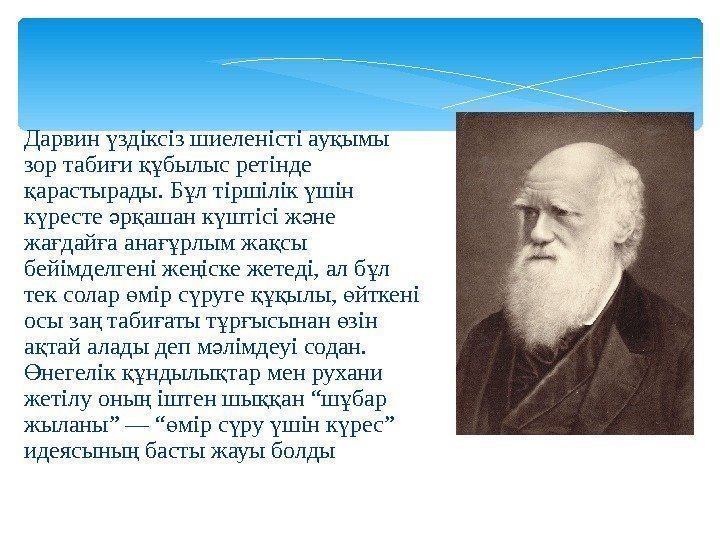 Дарвин үздіксіз шиеленісті ауқымы зор табиғи құбылыс ретінде қарастырады. Бұл тіршілік үшін күресте әрқашан күштісі және жағдайға анағұрлым жақсы бейімделгені жеңіске жетеді, ал бұл тек солар өмір сүруге құқылы, өйткені осы заң табиғаты тұрғысынан өзін ақтай алады деп мәлімдеуі содан. Өнегелік құндылықтар мен рухани жетілу оның іштен шыққан “шұбар жыланы” — “өмір сүру үшін күрес” идеясының басты жауы болды